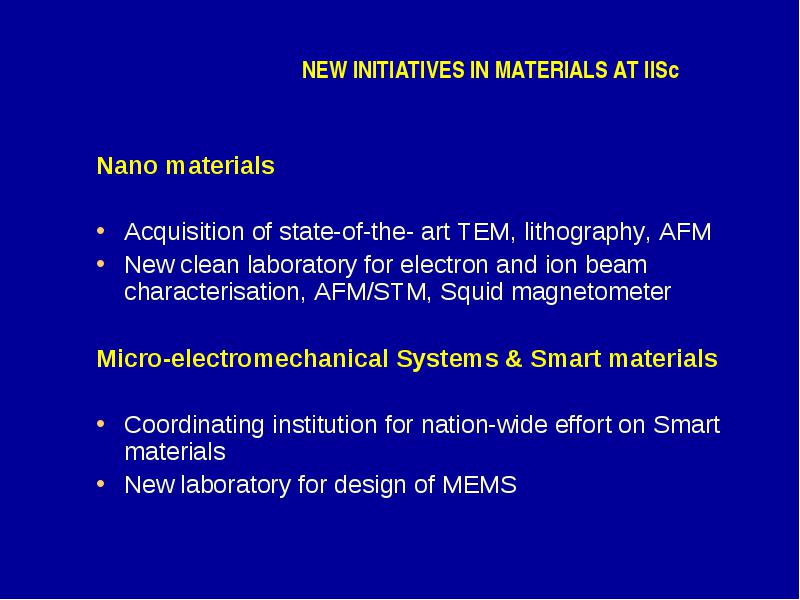 NEW INITIATIVES IN MATERIALS AT IISc

Nano materials

• Acquisition of state-of-the- art TEM, lithography, AFM
• New clean laboratory for electron and ion beam characterisation, AFM/STM, Squid magnetometer

Micro-electromechanical Systems & Smart materials

• Coordinating institution for nation-wide effort on Smart materials
• New laboratory for design of MEMS